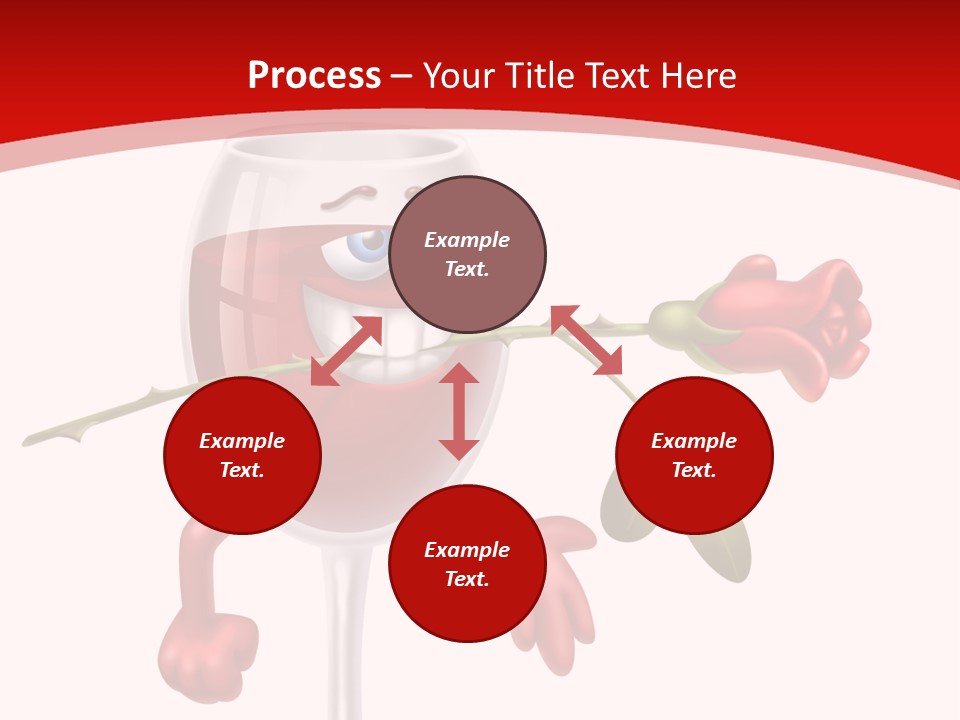 Process – Your Title Text Here

Example Text.

Example Text.

Example Text.

Example Text.